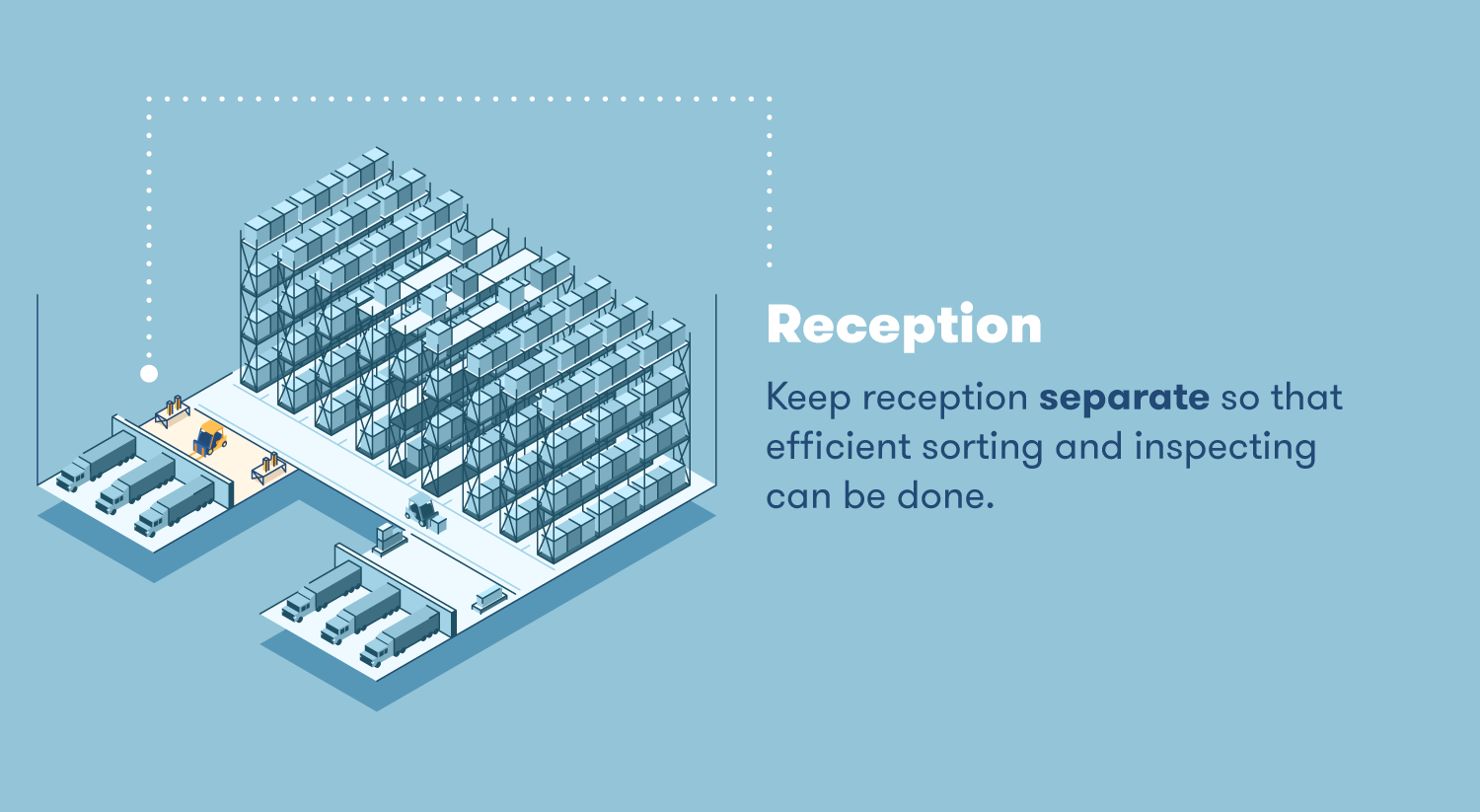 Reception

Keep reception separate so that efficient sorting and inspecting can be done.